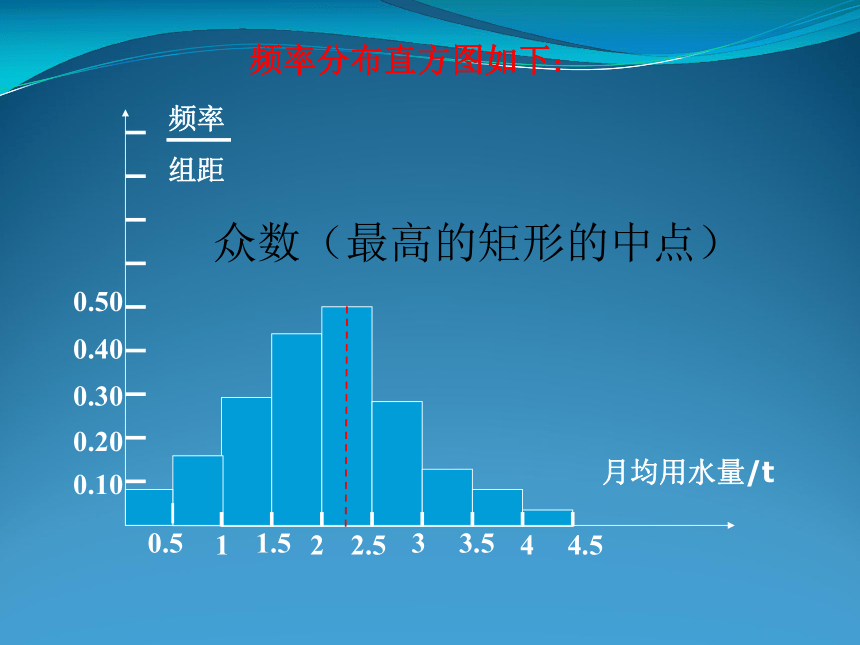 频率分布直方图如下：

$\frac{频率}{组距}$

众数（最高的矩形的中点）

0.50
0.40
0.30
0.20
0.10

月均用水量/t

0.5 1 1.5 2 2.5 3 3.5 4 4.5